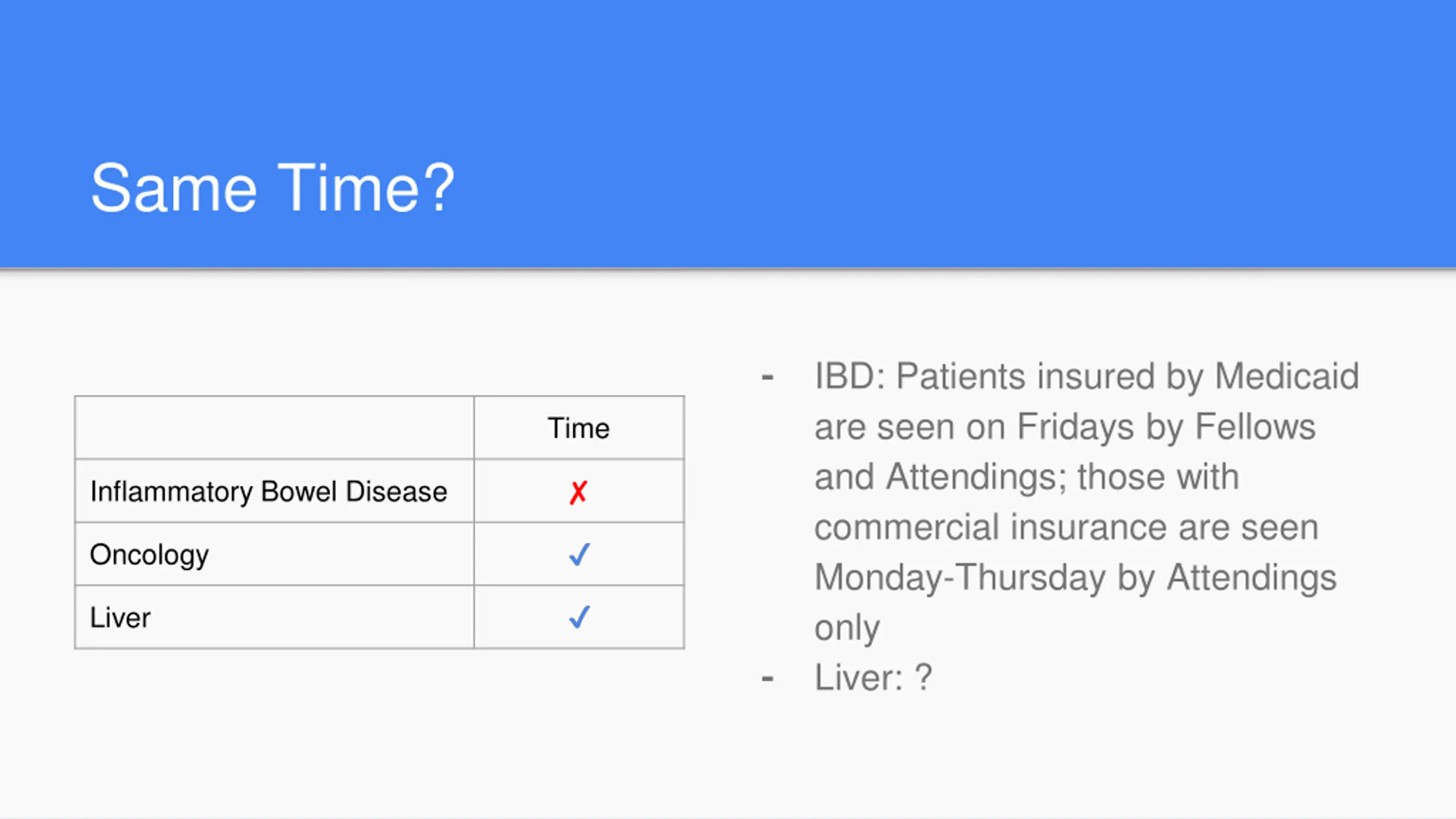 Same Time?

| | Time |
|---|---|
| Inflammatory Bowel Disease | ✗ |
| Oncology | ✓ |
| Liver | ✓ |

- IBD: Patients insured by Medicaid are seen on Fridays by Fellows and Attendings; those with commercial insurance are seen Monday-Thursday by Attendings only
- Liver: ?